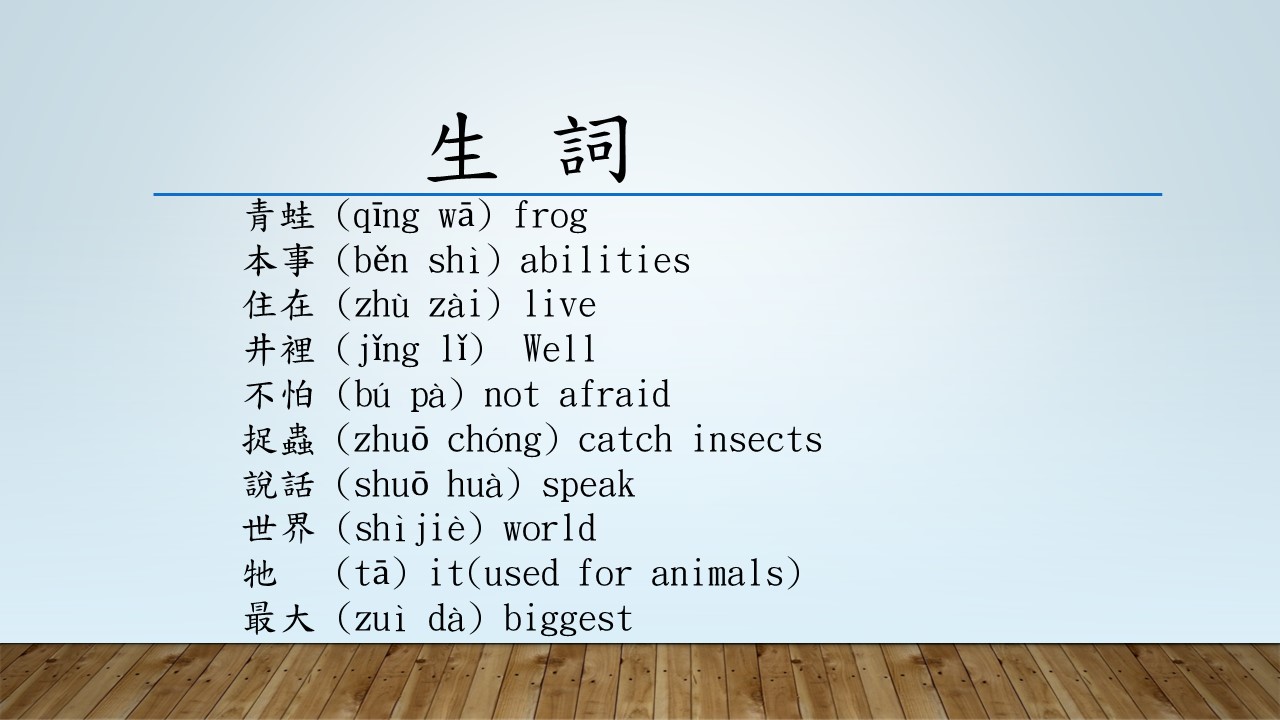 生 詞

青蛙 (qīng wā) frog
本事 (běn shì) abilities
住在 (zhù zài) live
井裡 (jǐng lǐ) Well
不怕 (bú pà) not afraid
捉蟲 (zhuō chóng) catch insects
說話 (shuō huà) speak
世界 (shìjiè) world
牠 (tā) it(used for animals)
最大 (zuì dà) biggest